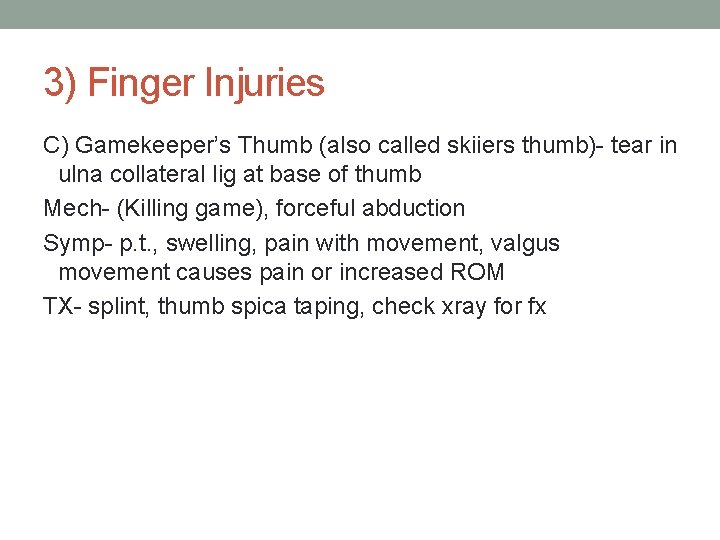 3) Finger Injuries

C) Gamekeeper's Thumb (also called skiiers thumb)- tear in ulna collateral lig at base of thumb

Mech- (Killing game), forceful abduction

Symp- p.t., swelling, pain with movement, valgus movement causes pain or increased ROM

TX- splint, thumb spica taping, check xray for fx